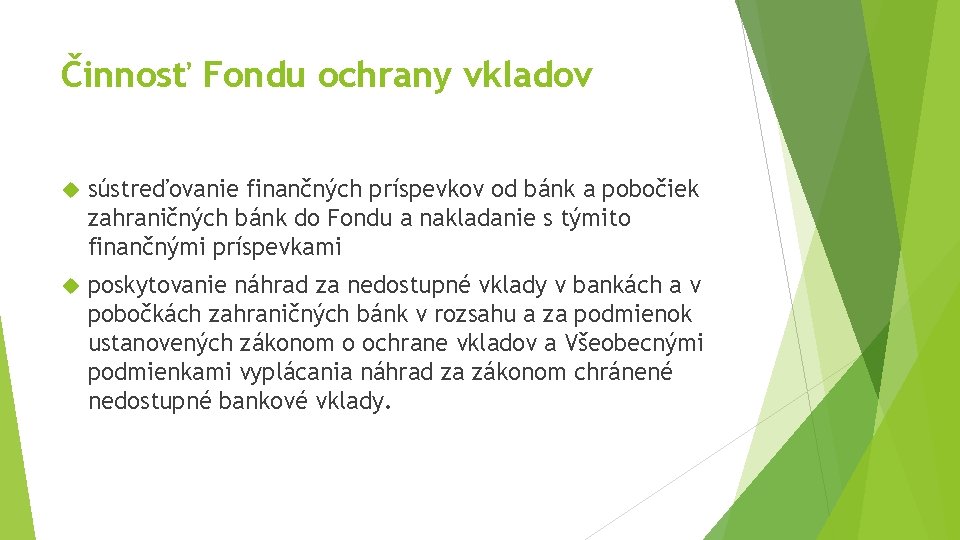 Činnosť Fondu ochrany vkladov

sústreďovanie finančných príspevkov od bánk a pobočiek zahraničných bánk do Fondu a nakladanie s týmito finančnými príspevkami

poskytovanie náhrad za nedostupné vklady v bankách a v pobočkách zahraničných bánk v rozsahu a za podmienok ustanovených zákonom o ochrane vkladov a Všeobecnými podmienkami vyplácania náhrad za zákonom chránené nedostupné bankové vklady.